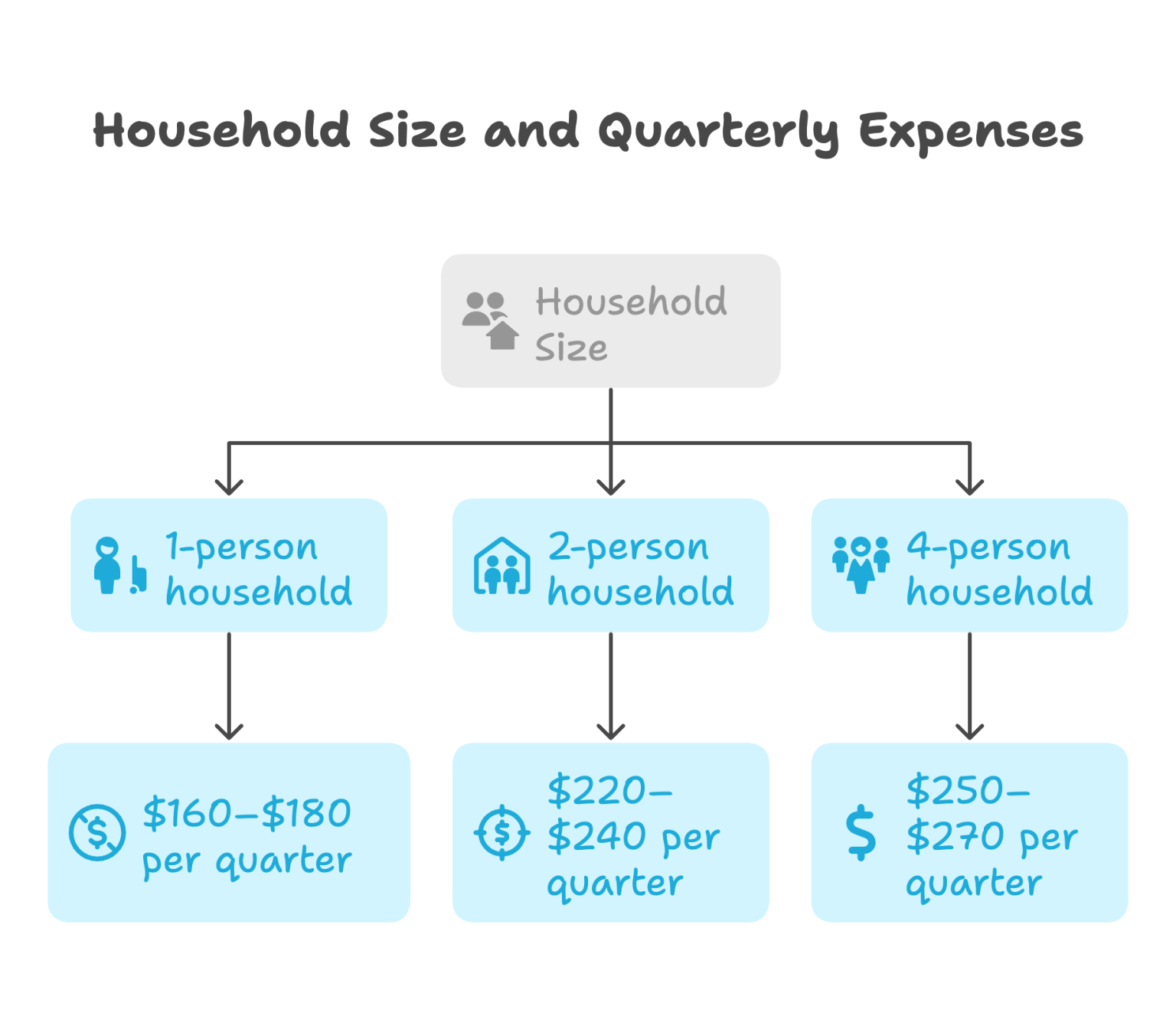 Household Size and Quarterly Expenses

Household Size

1-person household

2-person household

4-person household

\$160–\$180 per quarter

\$220–\$240 per quarter

\$250–\$270 per quarter